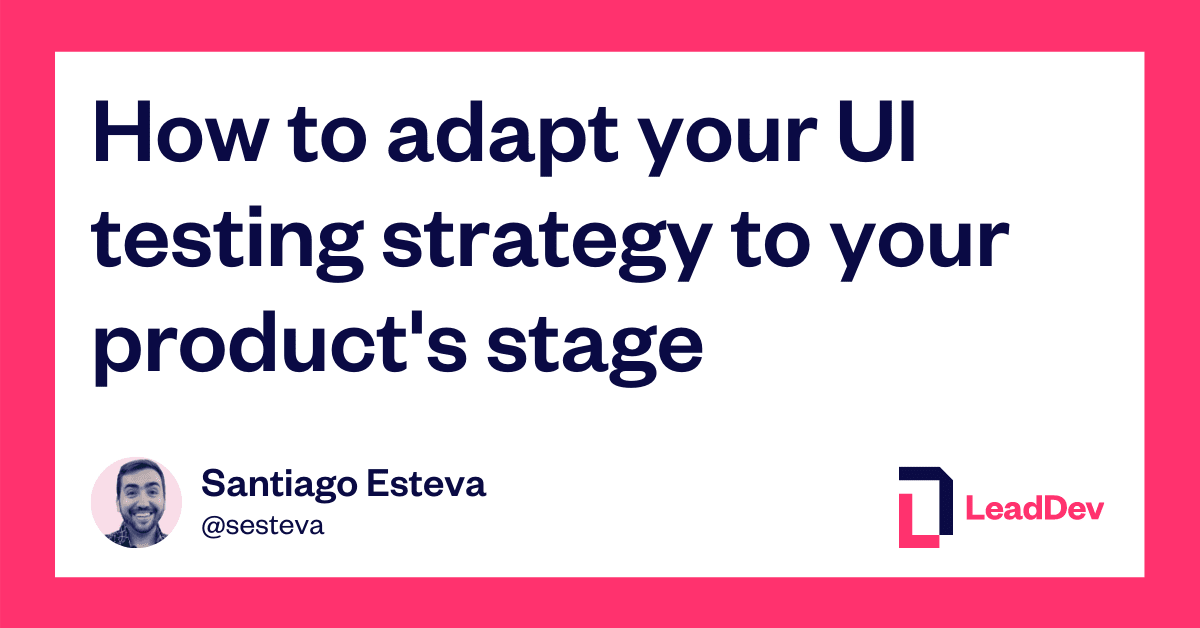 How to adapt your UI testing strategy to your product's stage

Santiago Esteva
@sesteva

LeadDev